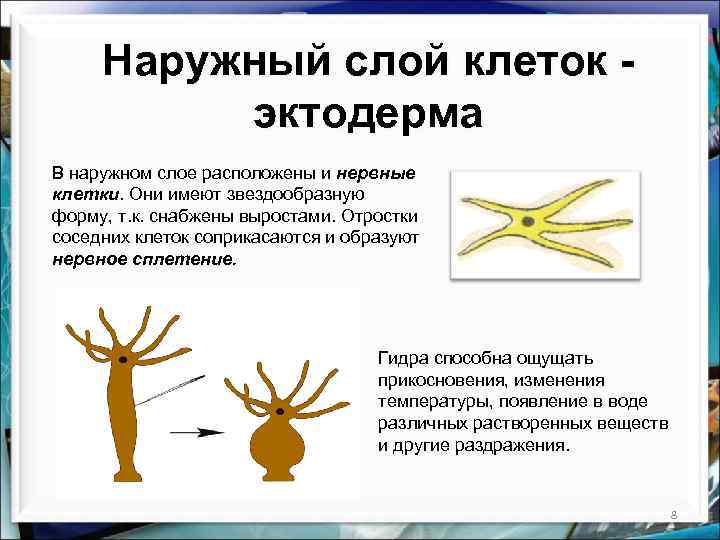 Наружный слой клеток - эктодерма

В наружном слое расположены и нервные клетки. Они имеют звездообразную форму, т.к. снабжены выростами. Отростки соседних клеток соприкасаются и образуют нервное сплетение.

Гидра способна ощущать прикосновения, изменения температуры, появление в воде различных растворенных веществ и другие раздражения.

8